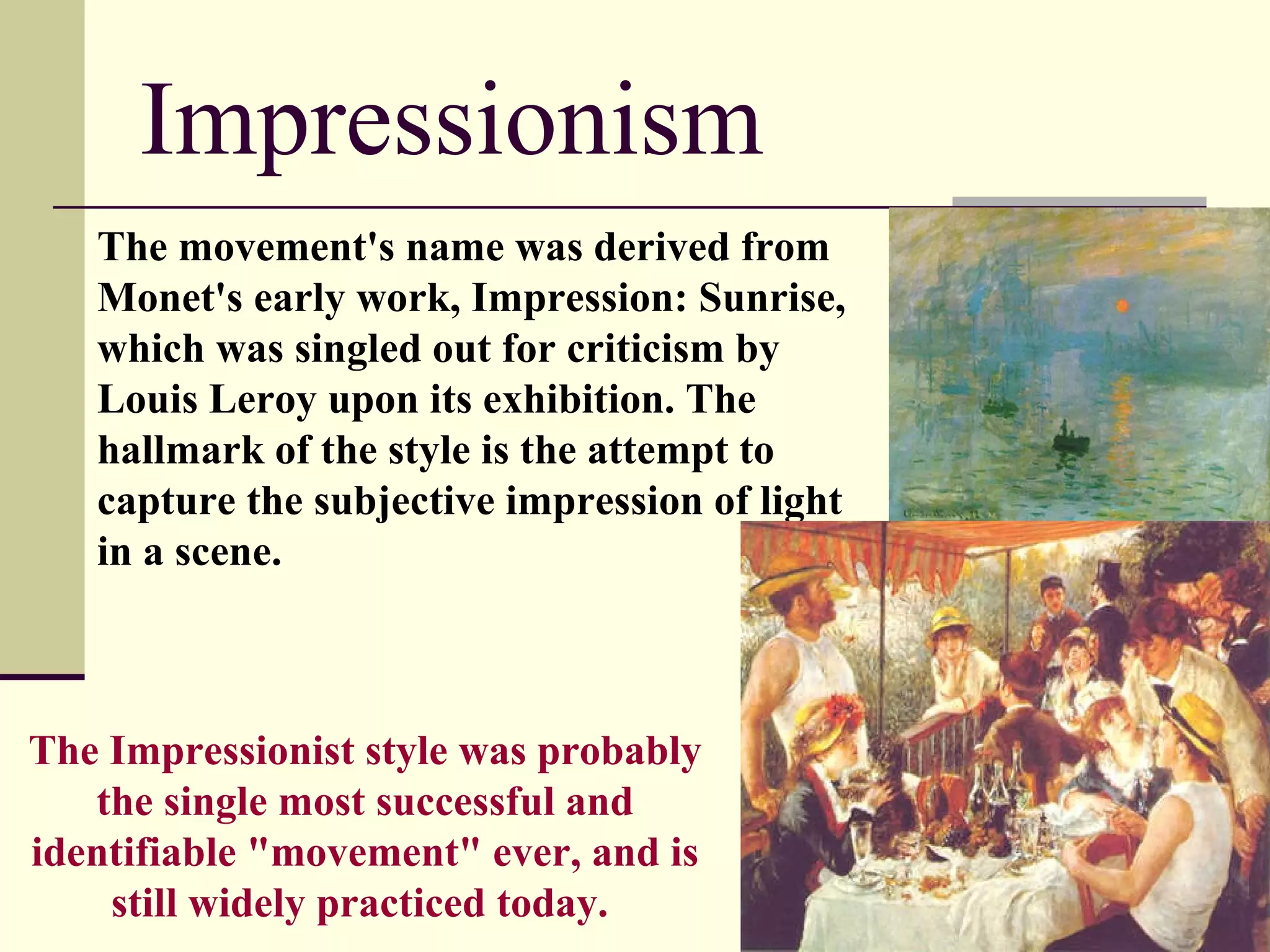 Impressionism

The movement's name was derived from Monet's early work, Impression: Sunrise, which was singled out for criticism by Louis Leroy upon its exhibition. The hallmark of the style is the attempt to capture the subjective impression of light in a scene.

The Impressionist style was probably the single most successful and identifiable "movement" ever, and is still widely practiced today.